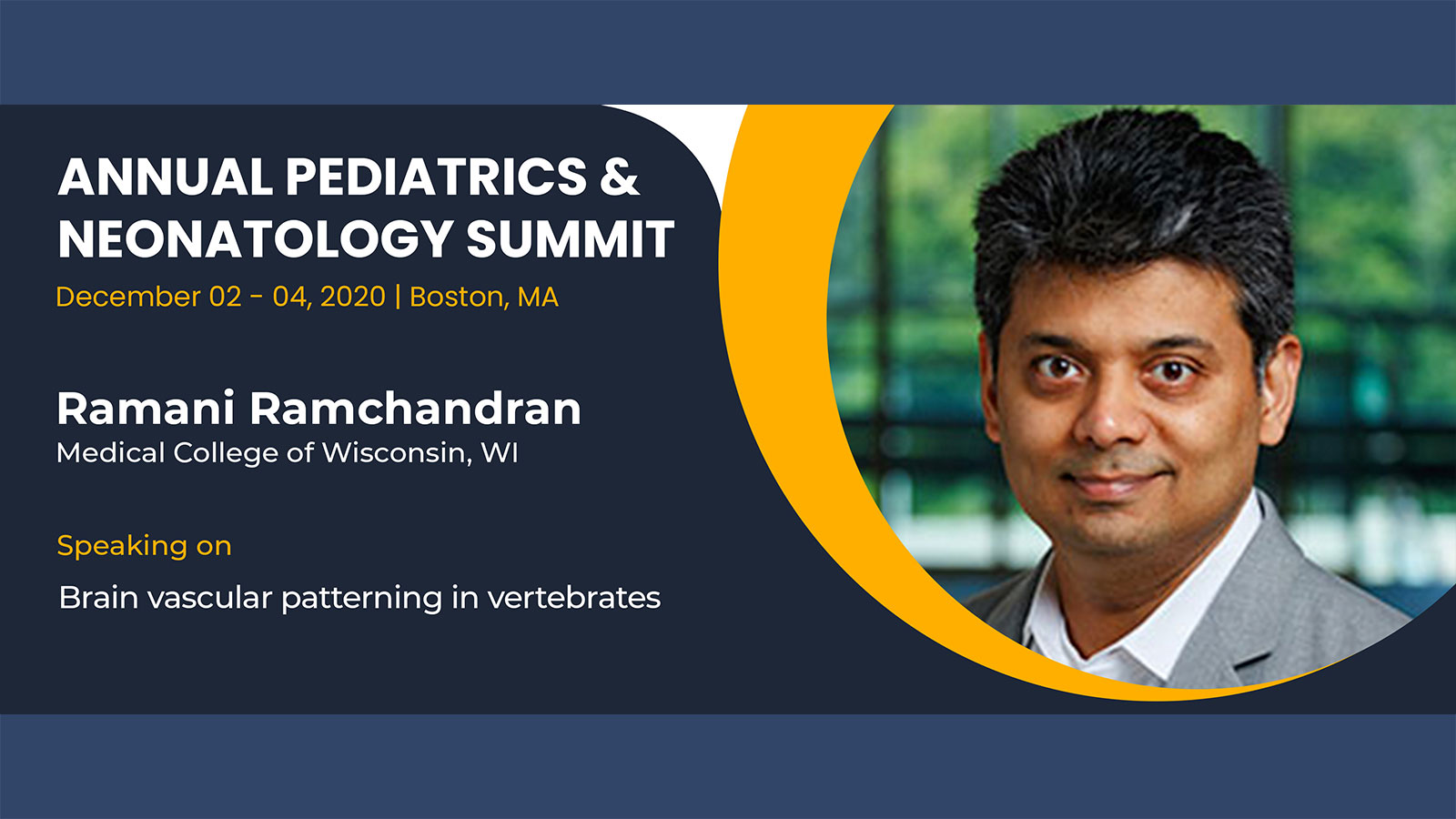 ANNUAL PEDIATRICS & NEONATOLOGY SUMMIT

December 02 - 04, 2020 | Boston, MA

Ramani Ramchandran

Medical College of Wisconsin, WI

Speaking on

Brain vascular patterning in vertebrates